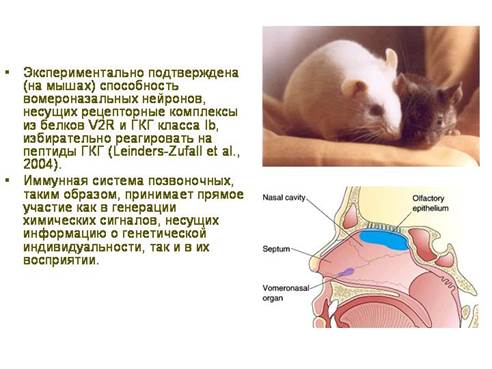 ▪ Экспериментально подтверждена (на мышах) способность вомероназальных нейронов, несущих рецепторные комплексы из белков V2R и ГКГ класса Ib, избирательно реагировать на пептиды ГКГ (Leinders-Zufall et al., 2004).

▪ Иммунная система позвоночных, таким образом, принимает прямое участие как в генерации химических сигналов, несущих информацию о генетической индивидуальности, так и в их восприятии.

Nasal cavity

Olfactory epithelium

Septum

Vomeronasal organ